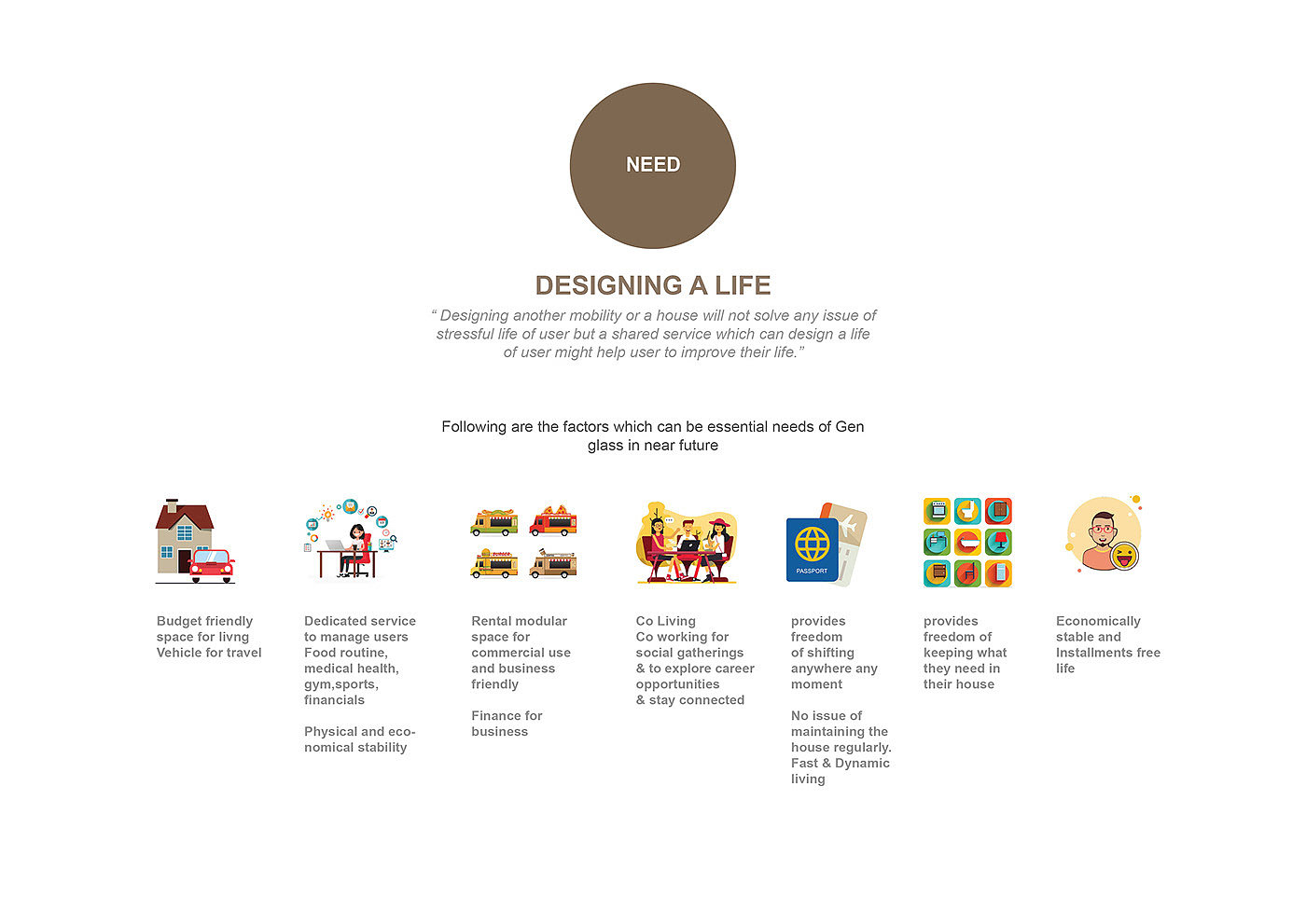 NEED

DESIGNING A LIFE

“ Designing another mobility or a house will not solve any issue of stressful life of user but a shared service which can design a life of user might help user to improve their life.”

Following are the factors which can be essential needs of Gen glass in near future

BURGER

PASSPORT

Budget friendly space for livng Vehicle for travel

Dedicated service to manage users Food routine, medical health, gym,sports, financials

Physical and economical stability

Rental modular space for commercial use and business friendly

Finance for business

Co Living
Co working for social gatherings & to explore career opportunities & stay connected

provides freedom of shifting anywhere any moment

No issue of maintaining the house regularly. Fast & Dynamic living

provides freedom of keeping what they need in their house

Economically stable and Installments free life